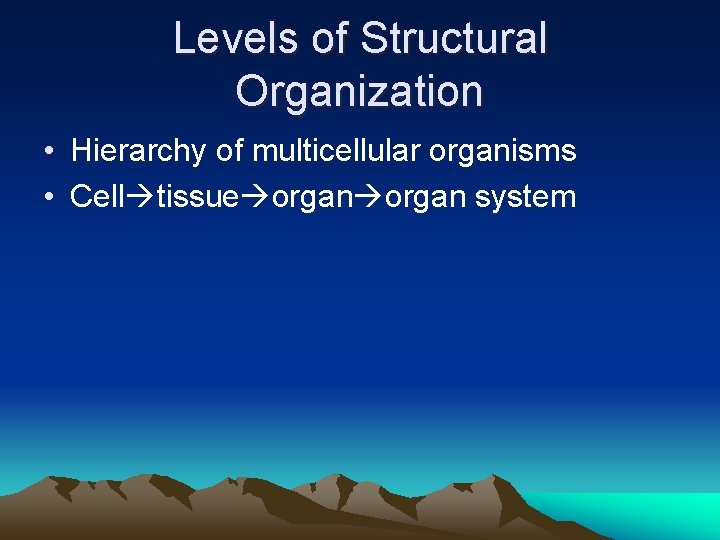 Levels of Structural Organization

• Hierarchy of multicellular organisms
• Cell→tissue→organ→organ system